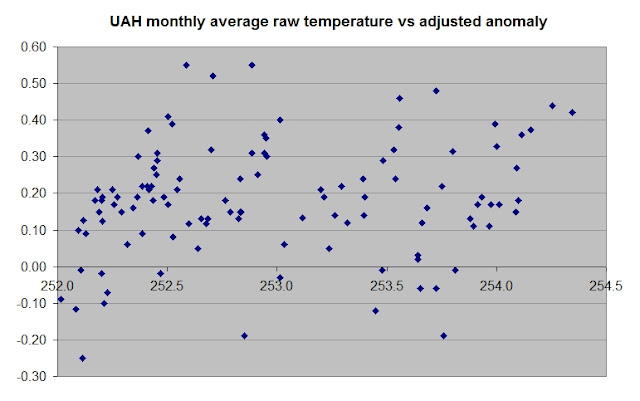 UAH monthly average raw temperature vs adjusted anomaly

0.60
0.50
0.40
0.30
0.20
0.10
0.00
-0.10
-0.20
-0.30

252.0
252.5
253.0
253.5
254.0
254.5